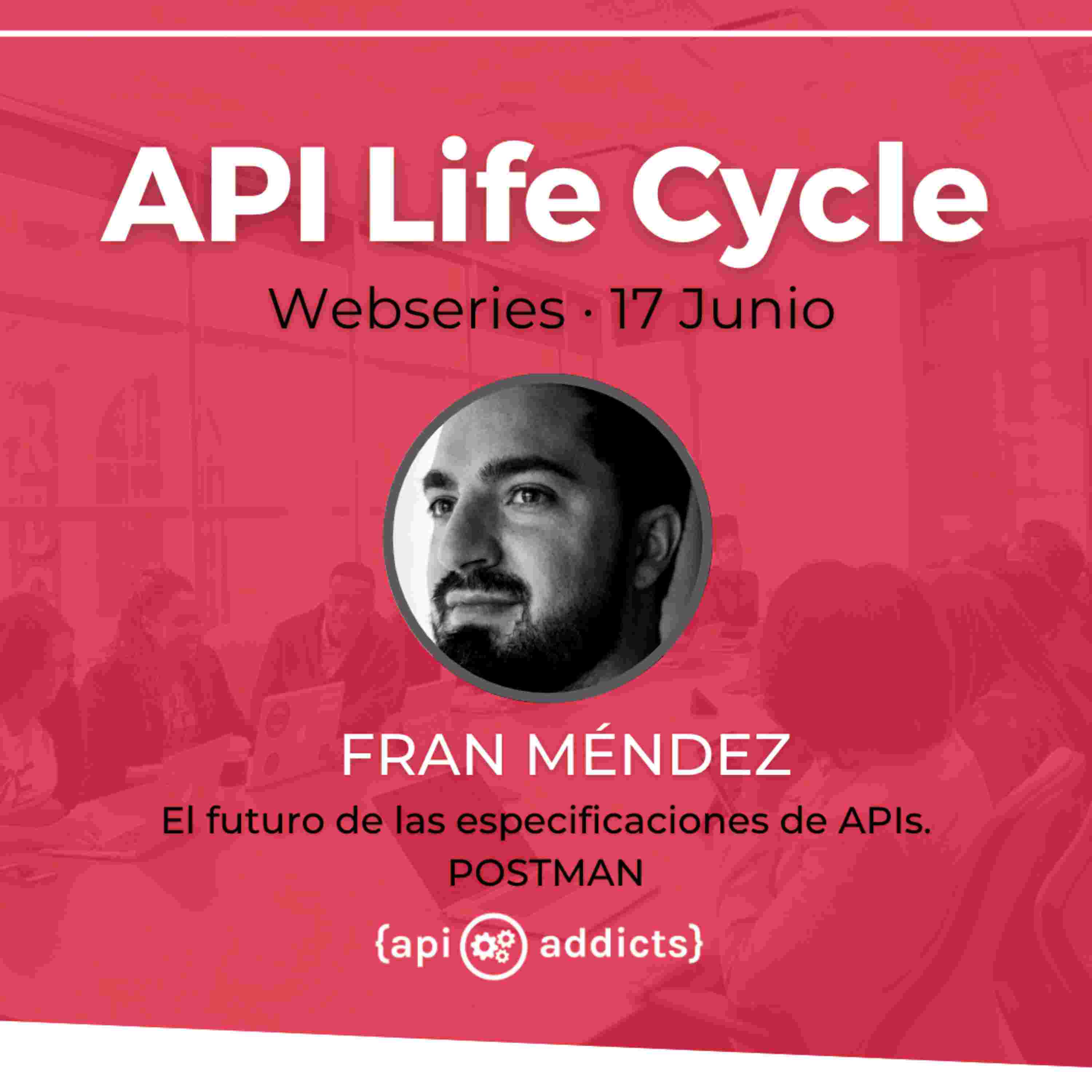 API Life Cycle

Webseries · 17 Junio

FRAN MÉNDEZ

El futuro de las especificaciones de APIs.
POSTMAN

{api addicts}